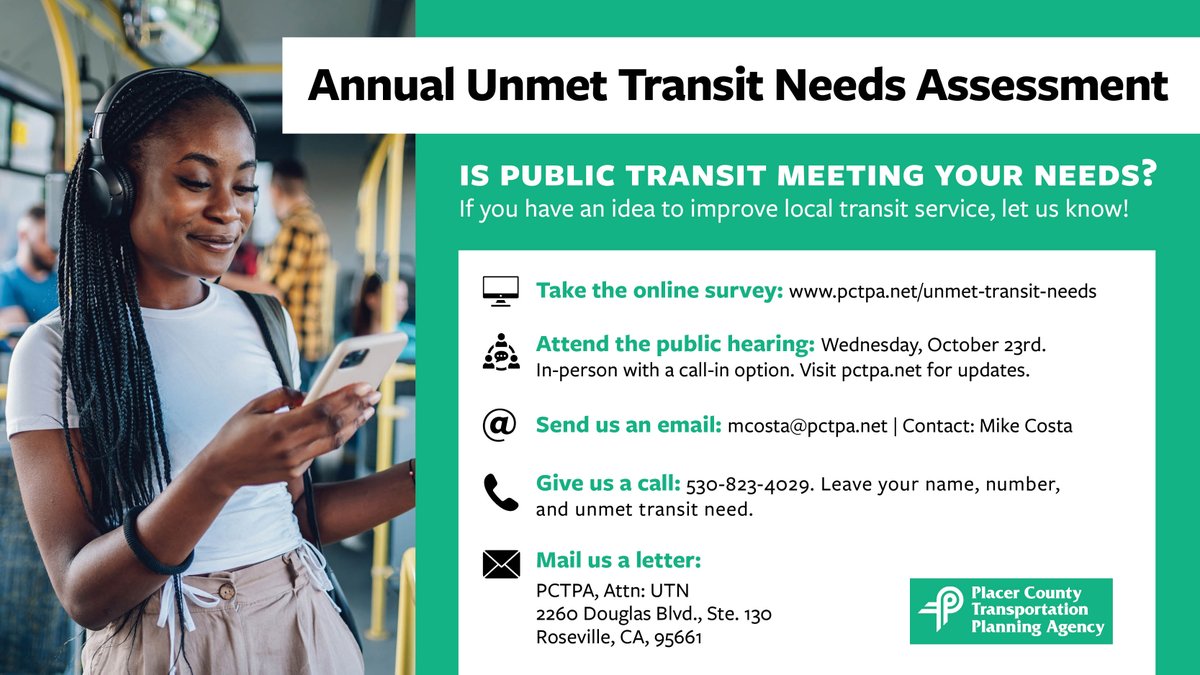 Annual Unmet Transit Needs Assessment

IS PUBLIC TRANSIT MEETING YOUR NEEDS?
If you have an idea to improve local transit service, let us know!

Take the online survey: www.pctpa.net/unmet-transit-needs

Attend the public hearing: Wednesday, October 23rd. In-person with a call-in option. Visit pctpa.net for updates.

Send us an email: mcosta@pctpa.net | Contact: Mike Costa

Give us a call: 530-823-4029. Leave your name, number, and unmet transit need.

Mail us a letter:
PCTPA, Attn: UTN
2260 Douglas Blvd., Ste. 130
Roseville, CA, 95661

Placer County Transportation Planning Agency